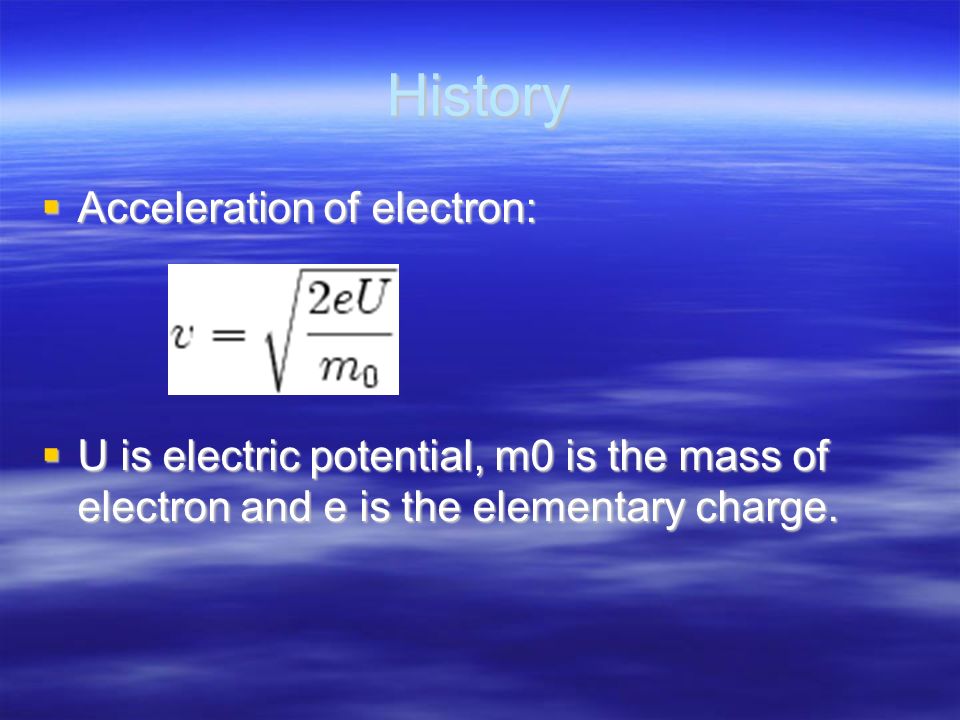 History

▪ Acceleration of electron:

$v = \sqrt{\frac{2eU}{m_0}}$

▪ U is electric potential, m0 is the mass of electron and e is the elementary charge.